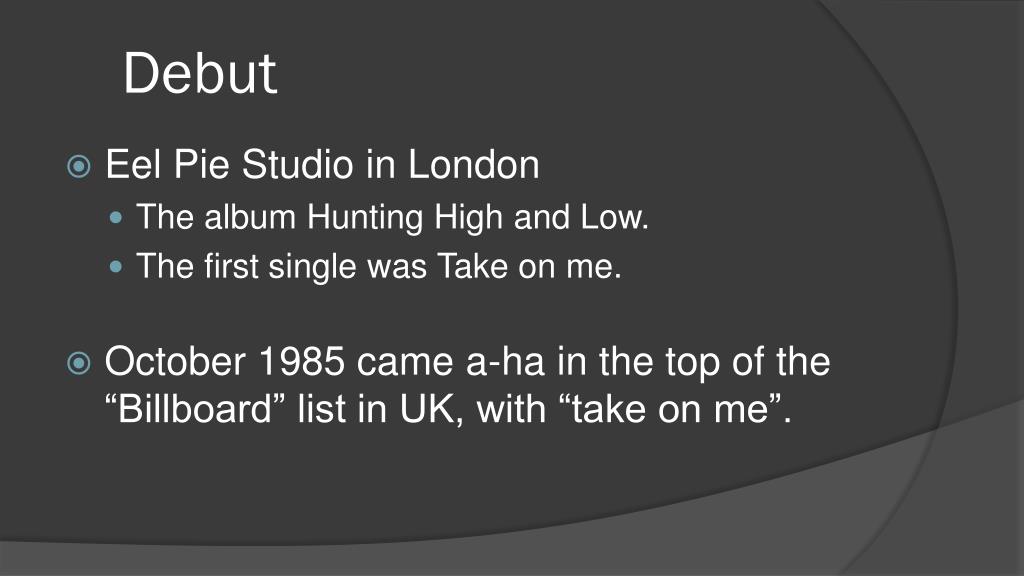 Debut

Eel Pie Studio in London

The album Hunting High and Low.

The first single was Take on me.

October 1985 came a-ha in the top of the “Billboard” list in UK, with “take on me”.